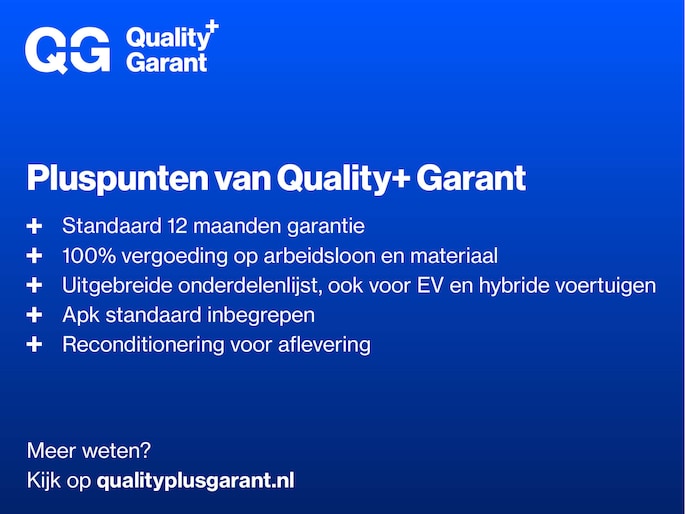 QG Quality+ Garant

Pluspunten van Quality+ Garant

+ Standaard 12 maanden garantie
+ 100% vergoeding op arbeidsloon en materiaal
+ Uitgebreide onderdelenlijst, ook voor EV en hybride voertuigen
+ Apk standaard inbegrepen
+ Reconditionering voor aflevering

Meer weten?
Kijk op qualityplusgarant.nl